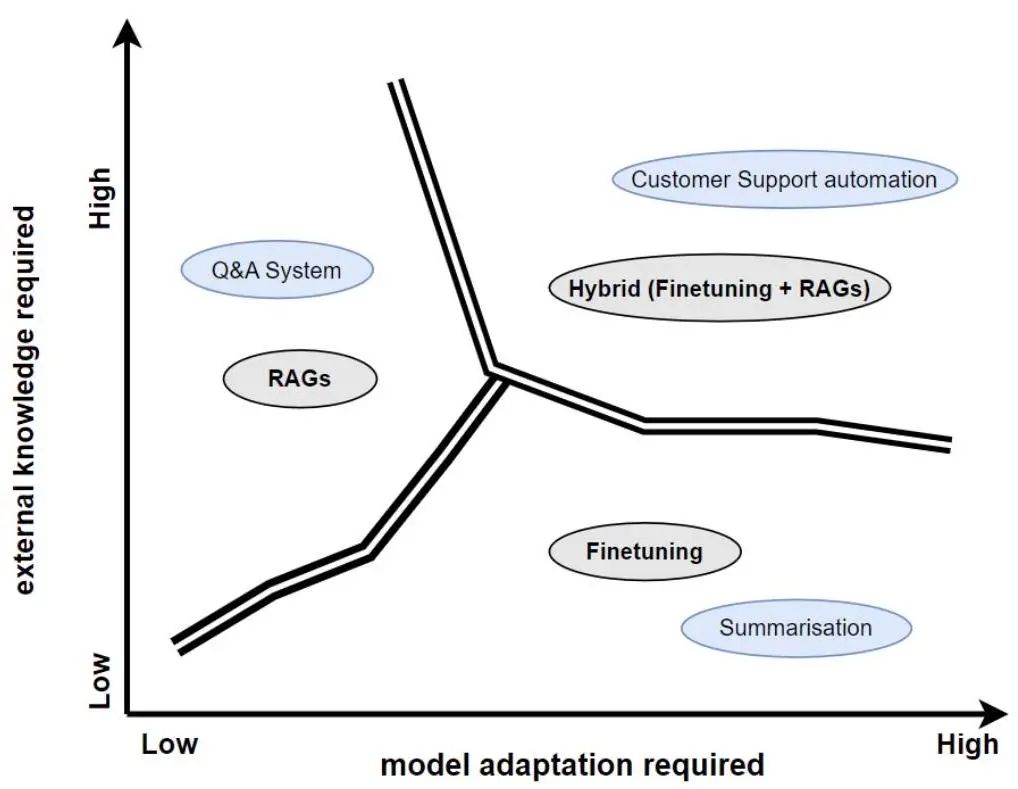 external knowledge required

High

Low

Customer Support automation

Q&A System

Hybrid (Finetuning + RAGs)

RAGs

Finetuning

Summarisation

Low

High

model adaptation required